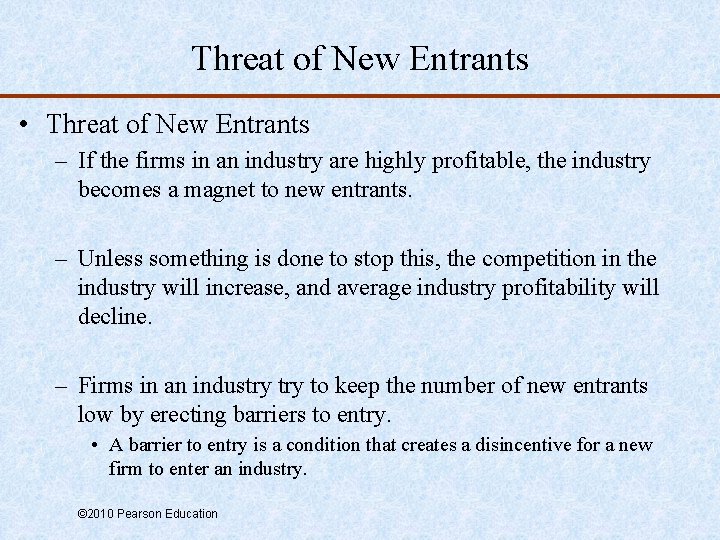 Threat of New Entrants

• Threat of New Entrants

– If the firms in an industry are highly profitable, the industry becomes a magnet to new entrants.

– Unless something is done to stop this, the competition in the industry will increase, and average industry profitability will decline.

– Firms in an industry try to keep the number of new entrants low by erecting barriers to entry.

• A barrier to entry is a condition that creates a disincentive for a new firm to enter an industry.

©2010 Pearson Education